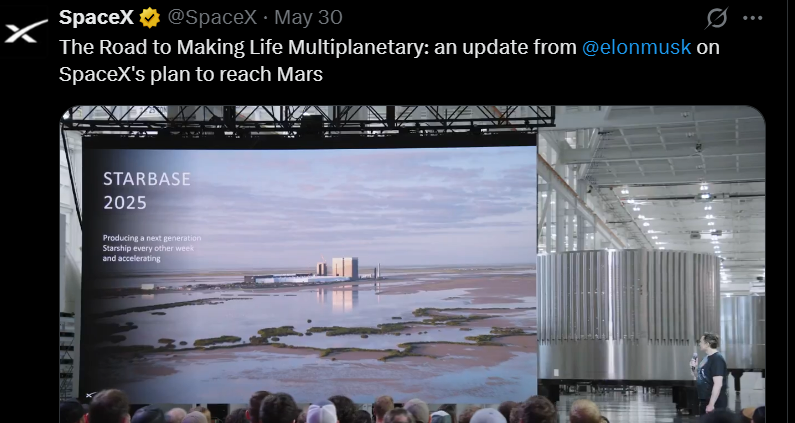 SpaceX @SpaceX · May 30

The Road to Making Life Multiplanetary: an update from @elonmusk on SpaceX's plan to reach Mars

STARBASE
2025

Producing a next generation Starship every other week and accelerating